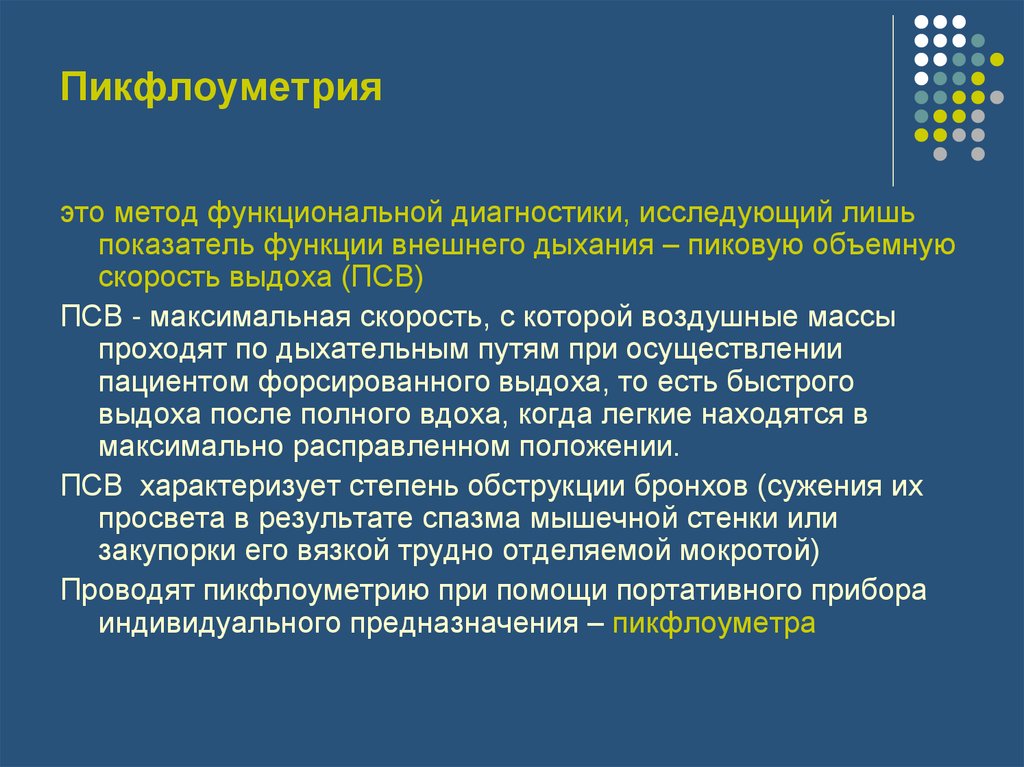 Пикфлоуметрия

это метод функциональной диагностики, исследующий лишь показатель функции внешнего дыхания – пиковую объемную скорость выдоха (ПСВ)

ПСВ - максимальная скорость, с которой воздушные массы проходят по дыхательным путям при осуществлении пациентом форсированного выдоха, то есть быстрого выдоха после полного вдоха, когда легкие находятся в максимально расправленном положении.

ПСВ характеризует степень обструкции бронхов (сужения их просвета в результате спазма мышечной стенки или закупорки его вязкой трудно отделяемой мокротой)

Проводят пикфлоуметрию при помощи портативного прибора индивидуального предназначения – пикфлоуметра